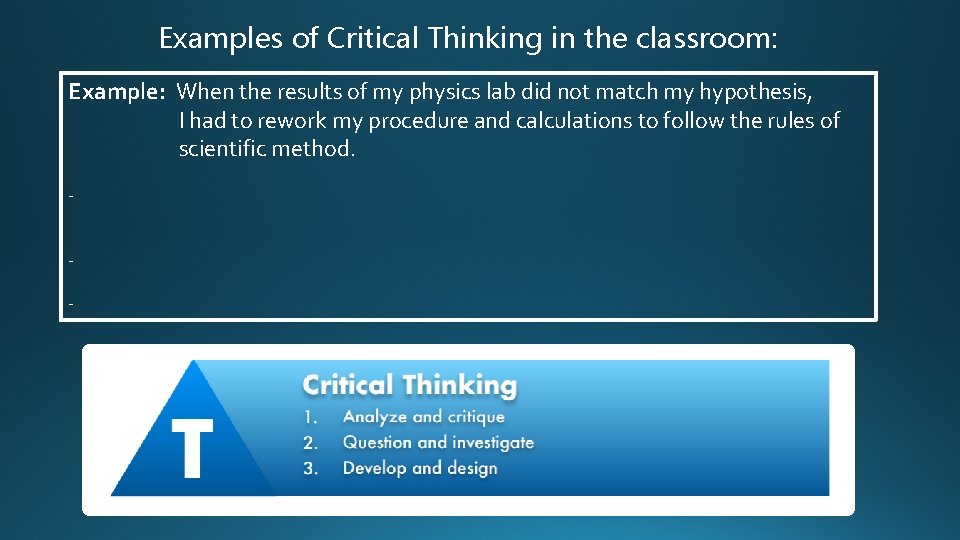 Examples of Critical Thinking in the classroom:

Example: When the results of my physics lab did not match my hypothesis, I had to rework my procedure and calculations to follow the rules of scientific method.

-

-

-

T

Critical Thinking
1. Analyze and critique
2. Question and investigate
3. Develop and design